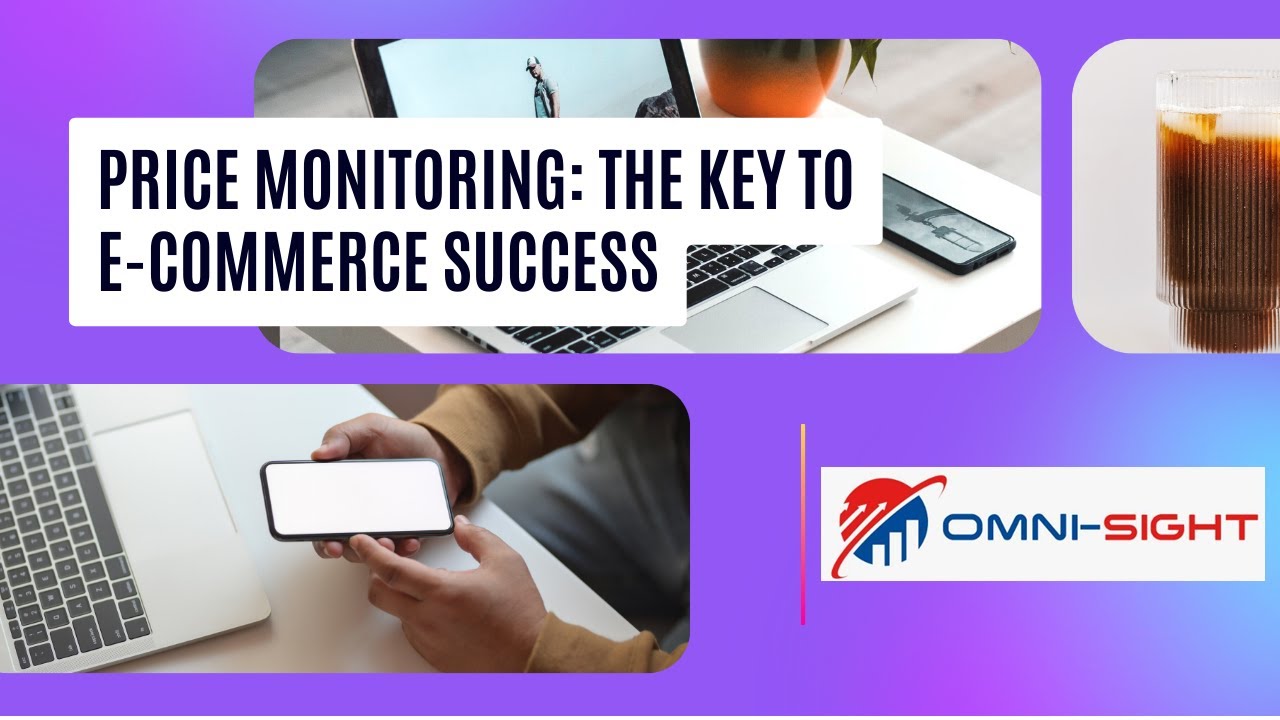 PRICE MONITORING: THE KEY TO E-COMMERCE SUCCESS

OMNI-SIGHT